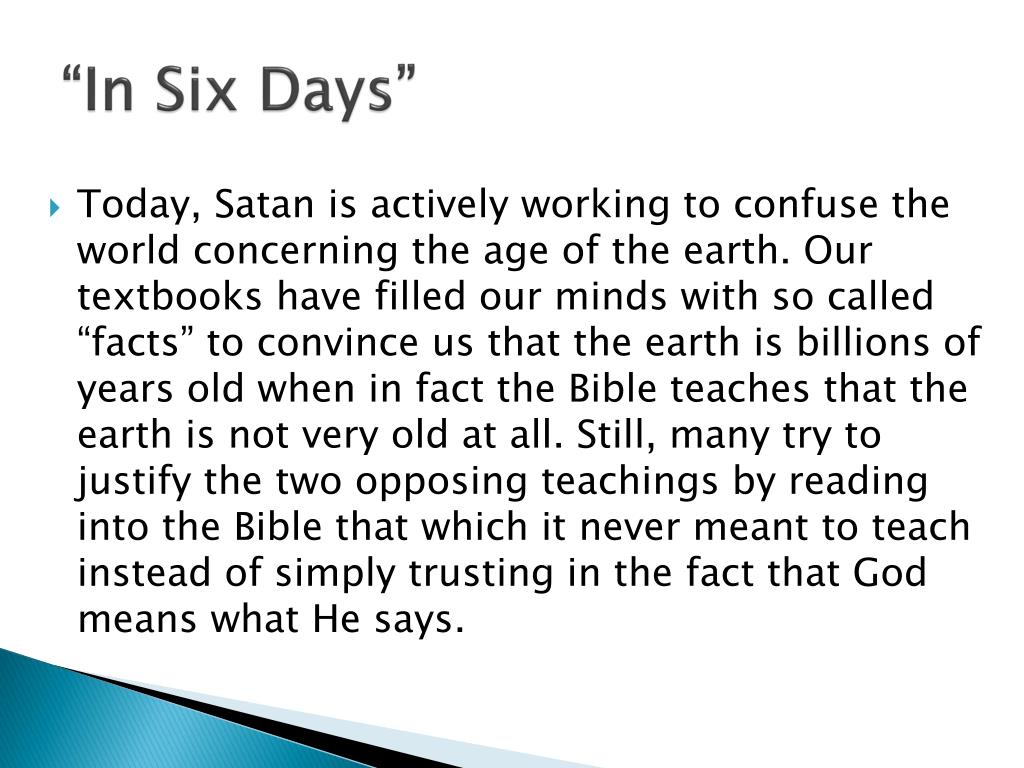 “In Six Days”

Today, Satan is actively working to confuse the world concerning the age of the earth. Our textbooks have filled our minds with so called “facts” to convince us that the earth is billions of years old when in fact the Bible teaches that the earth is not very old at all. Still, many try to justify the two opposing teachings by reading into the Bible that which it never meant to teach instead of simply trusting in the fact that God means what He says.